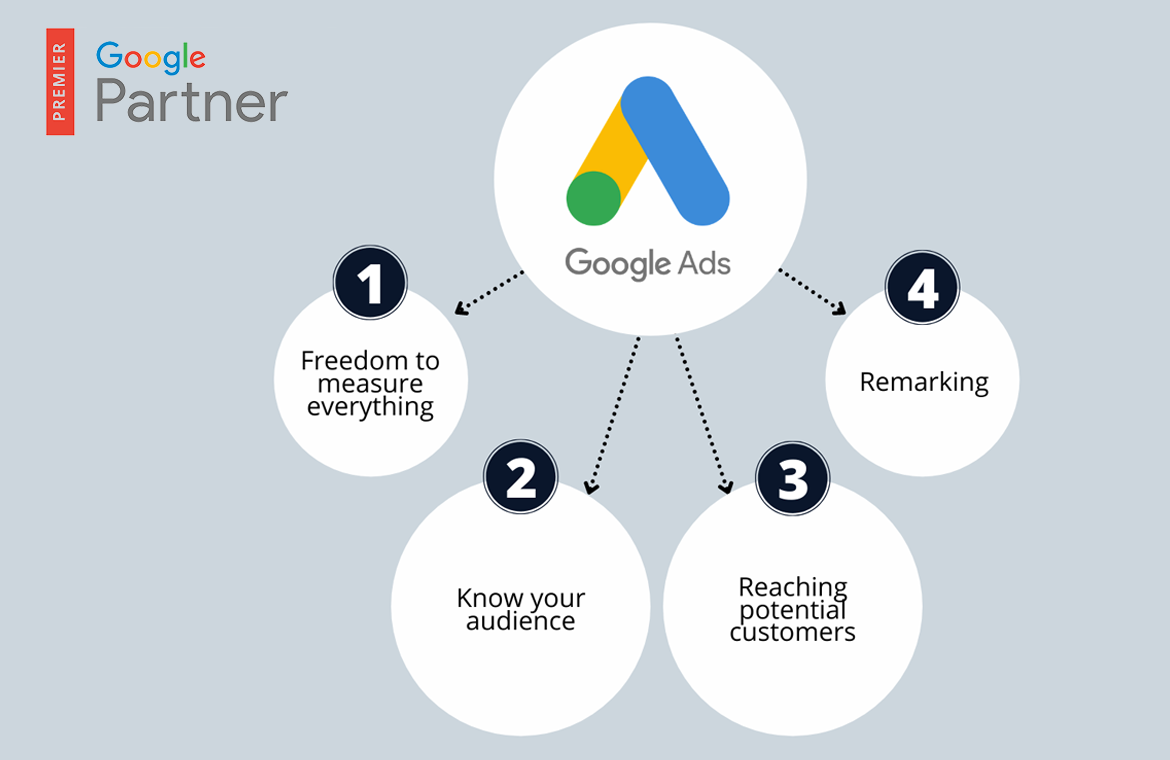 PREMIER
Google
Partner

Google Ads

1
Freedom to measure everything

2
Know your audience

3
Reaching potential customers

4
Remarking